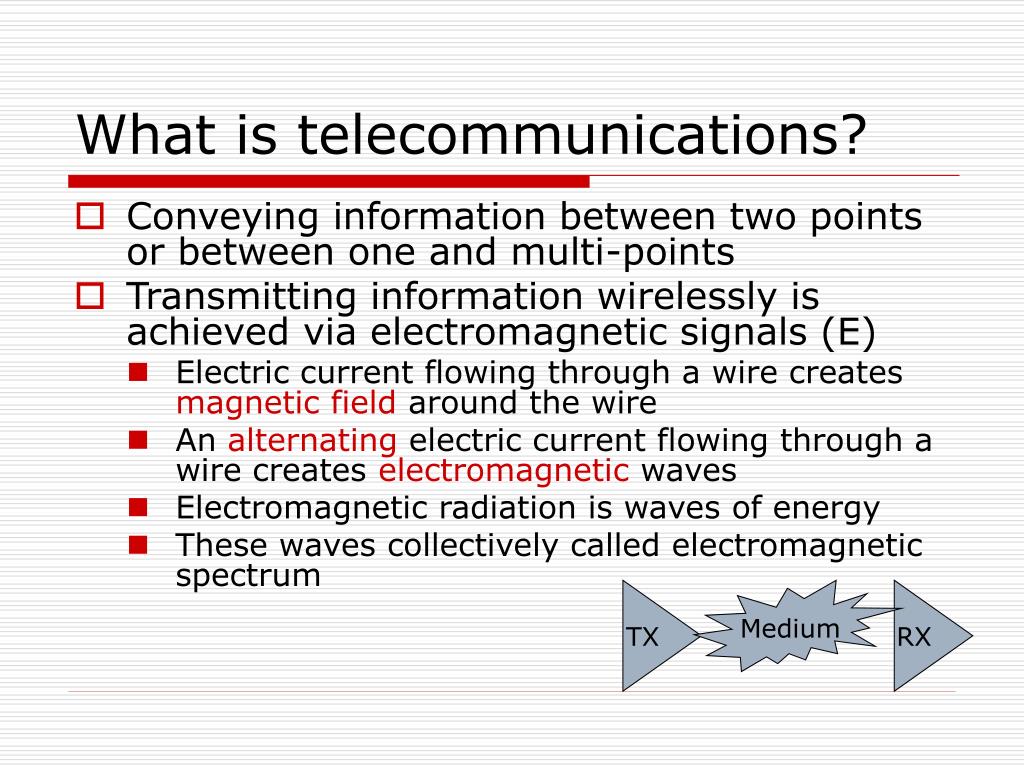 What is telecommunications?

Conveying information between two points or between one and multi-points

Transmitting information wirelessly is achieved via electromagnetic signals (E)

Electric current flowing through a wire creates magnetic field around the wire

An alternating electric current flowing through a wire creates electromagnetic waves

Electromagnetic radiation is waves of energy

These waves collectively called electromagnetic spectrum

TX

Medium

RX